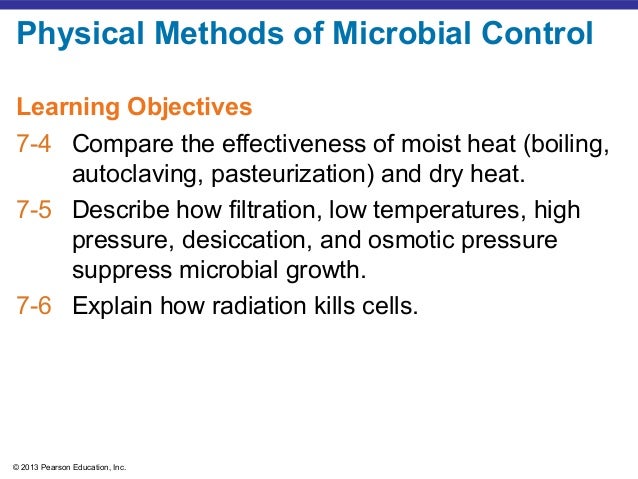 Physical Methods of Microbial Control

Learning Objectives

7-4 Compare the effectiveness of moist heat (boiling, autoclaving, pasteurization) and dry heat.

7-5 Describe how filtration, low temperatures, high pressure, desiccation, and osmotic pressure suppress microbial growth.

7-6 Explain how radiation kills cells.

© 2013 Pearson Education, Inc.